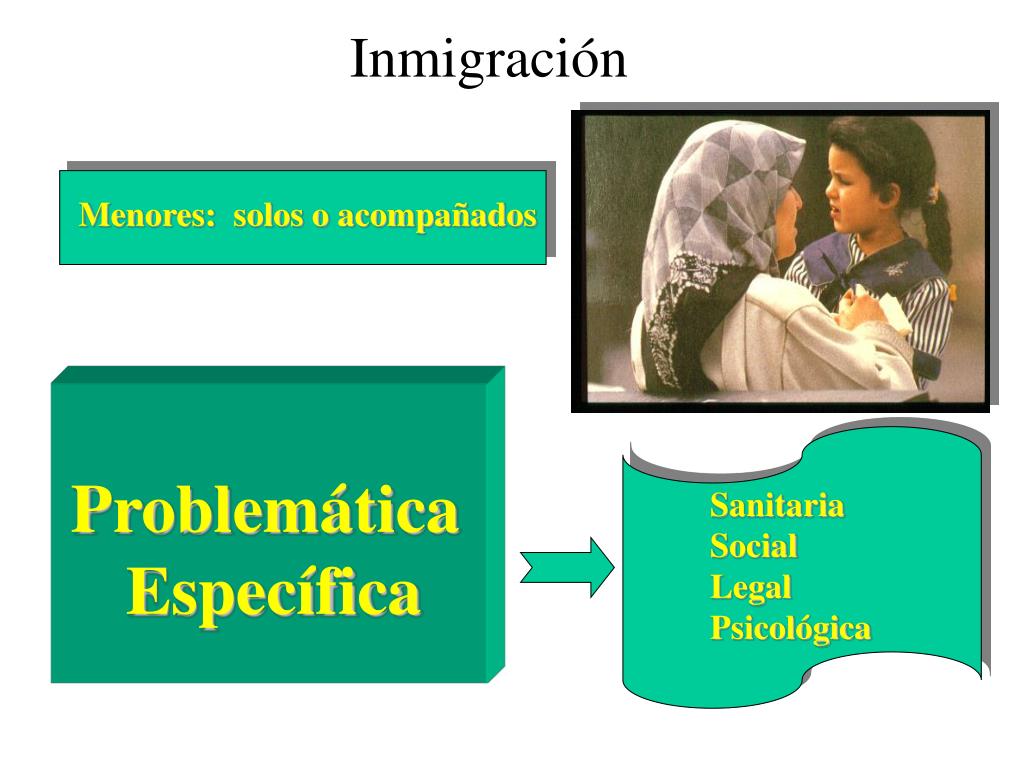 Inmigración

Menores: solos o acompañados

Problemática Específica

Sanitaria
Social
Legal
Psicológica